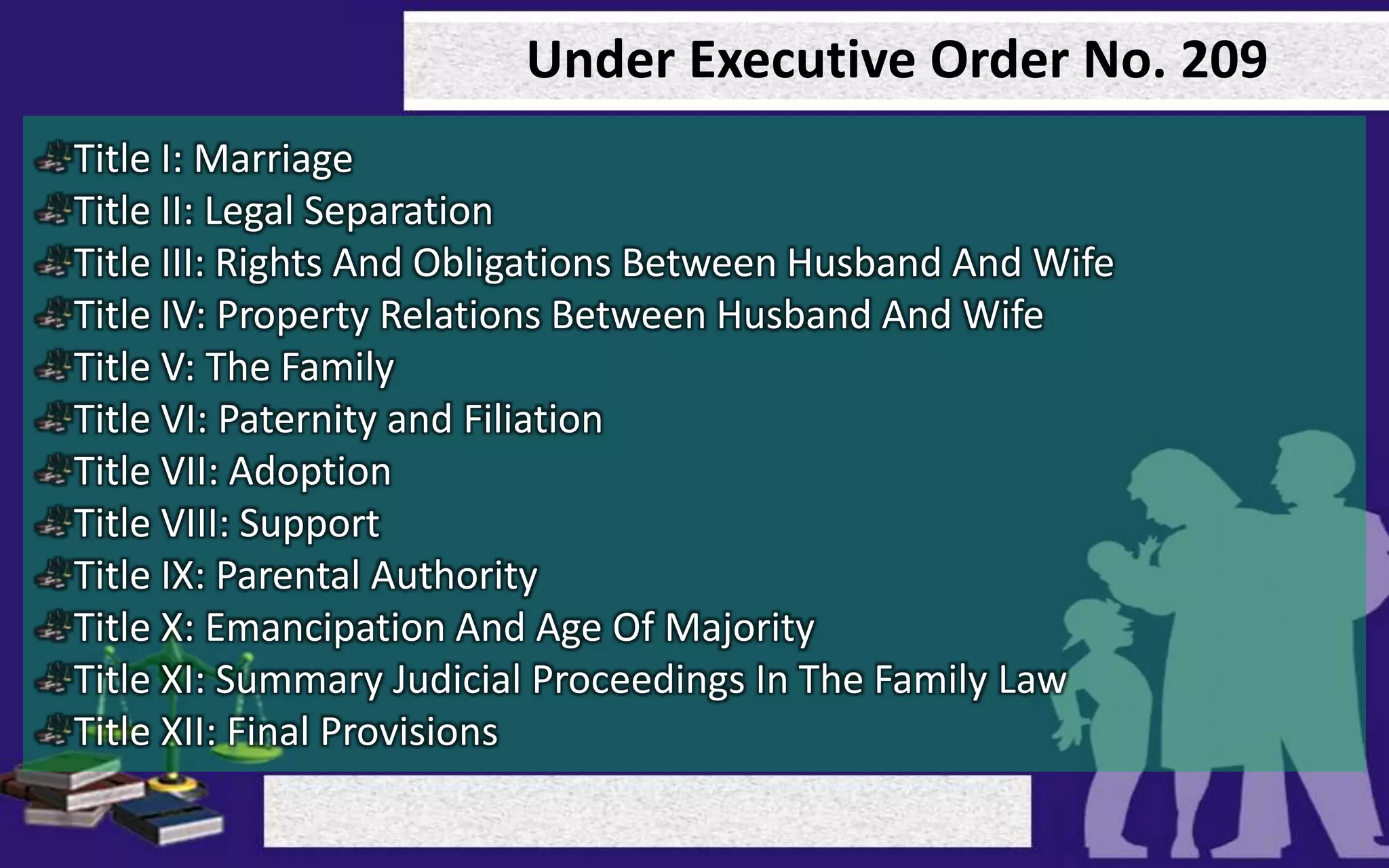 Under Executive Order No. 209

Title I: Marriage
Title II: Legal Separation
Title III: Rights And Obligations Between Husband And Wife
Title IV: Property Relations Between Husband And Wife
Title V: The Family
Title VI: Paternity and Filiation
Title VII: Adoption
Title VIII: Support
Title IX: Parental Authority
Title X: Emancipation And Age Of Majority
Title XI: Summary Judicial Proceedings In The Family Law
Title XII: Final Provisions